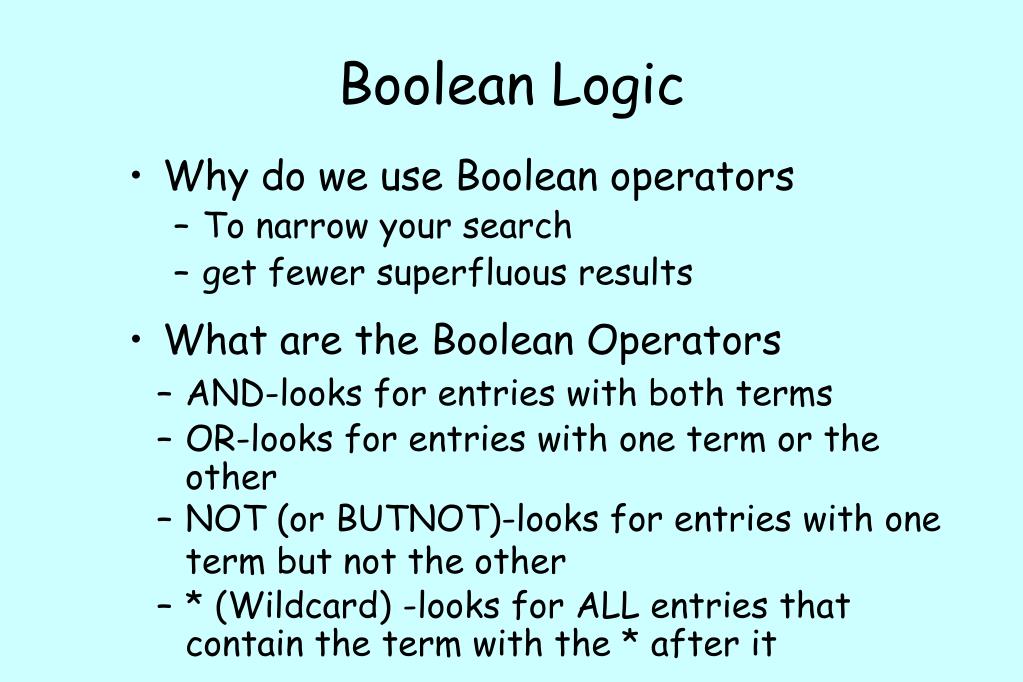 Boolean Logic

• Why do we use Boolean operators
– To narrow your search
– get fewer superfluous results

• What are the Boolean Operators
– AND-looks for entries with both terms
– OR-looks for entries with one term or the other
– NOT (or BUTNOT)-looks for entries with one term but not the other
– * (Wildcard) -looks for ALL entries that contain the term with the * after it